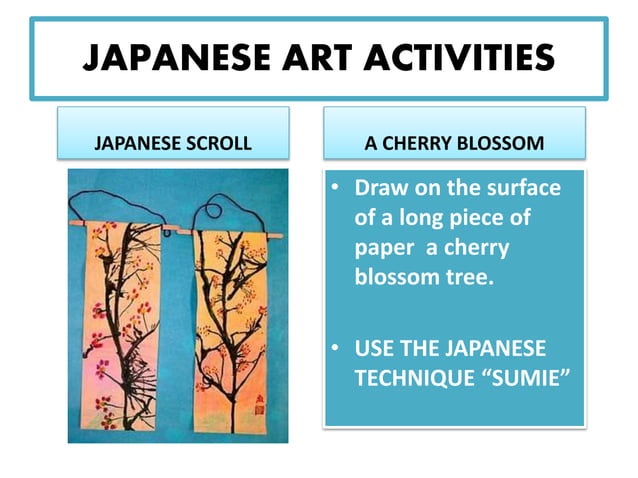 JAPANESE ART ACTIVITIES

JAPANESE SCROLL

A CHERRY BLOSSOM

• Draw on the surface of a long piece of paper  a cherry blossom tree.

• USE THE JAPANESE TECHNIQUE “SUMIE”